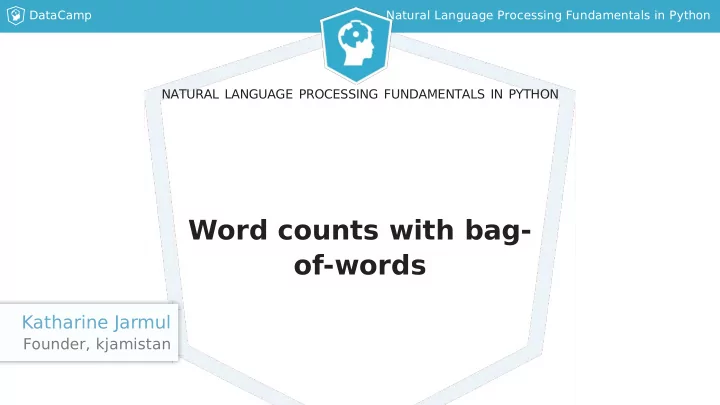 DataCamp

Natural Language Processing Fundamentals in Python

NATURAL LANGUAGE PROCESSING FUNDAMENTALS IN PYTHON

Word counts with bag-of-words

Katharine Jarmul
Founder, kjamistan